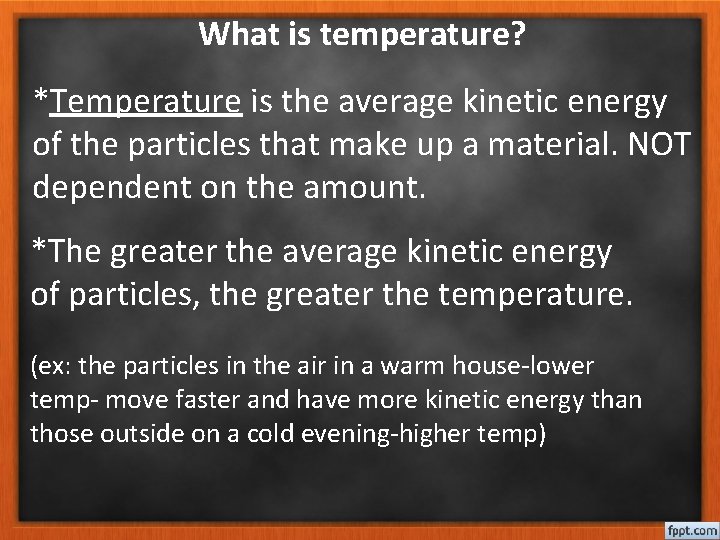 What is temperature?

*Temperature is the average kinetic energy of the particles that make up a material. NOT dependent on the amount.

*The greater the average kinetic energy of particles, the greater the temperature.

(ex: the particles in the air in a warm house-lower temp- move faster and have more kinetic energy than those outside on a cold evening-higher temp)

fppt.com